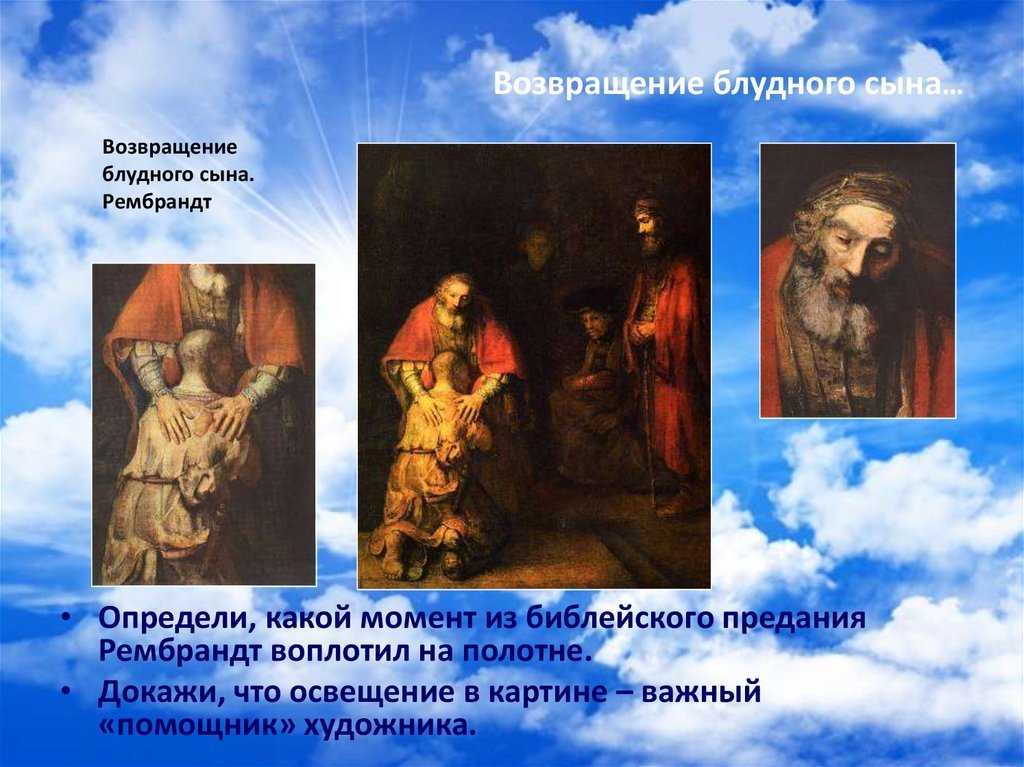 Возвращение блудного сына…

Возвращение блудного сына. Рембрандт

• Определи, какой момент из библейского предания Рембрандт воплотил на полотне.
• Докажи, что освещение в картине – важный «помощник» художника.